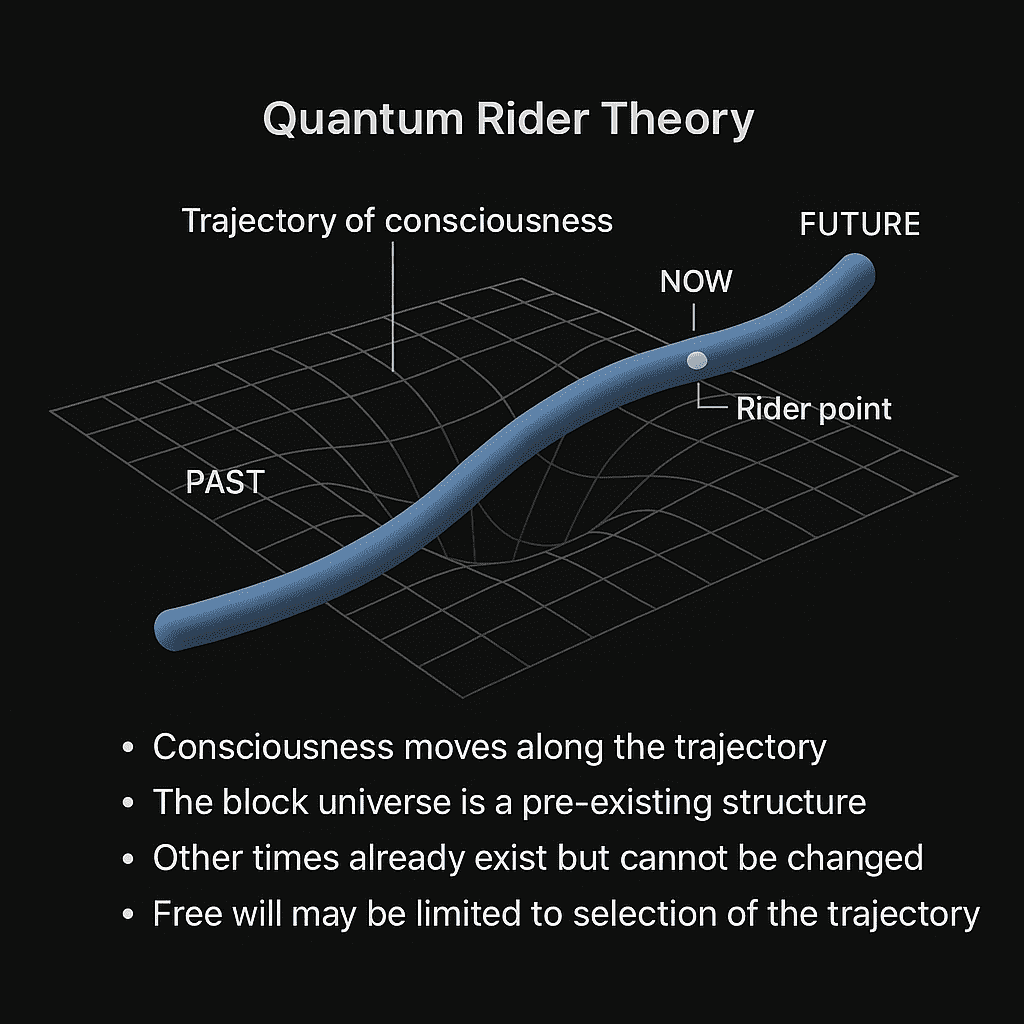 Quantum Rider Theory

Trajectory of consciousness

FUTURE

NOW

Rider point

PAST

• Consciousness moves along the trajectory
• The block universe is a pre-existing structure
• Other times already exist but cannot be changed
• Free will may be limited to selection of the trajectory